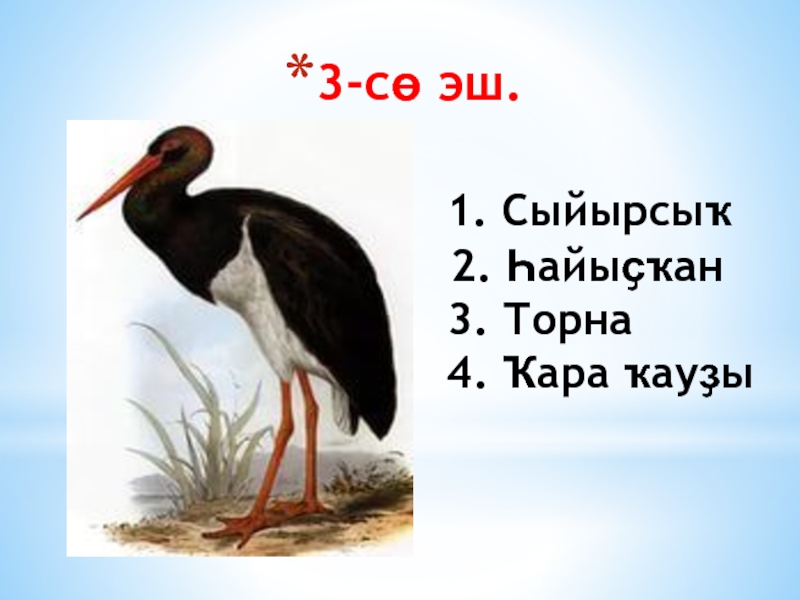 *3-сө эш.

1. Сыйырсыҡ
2. Һайыҫҡан
3. Торна
4. Ҡара ҡауҙы